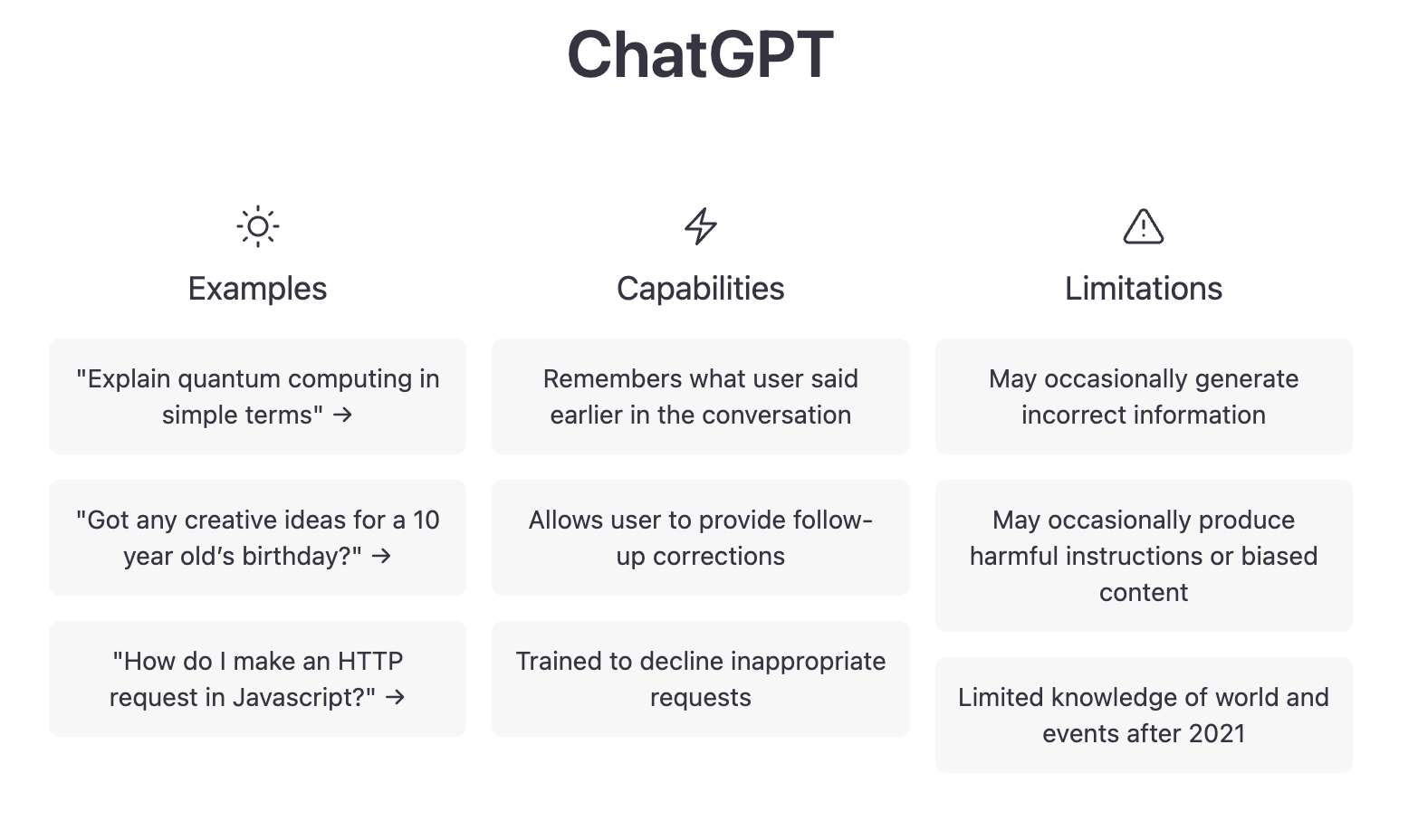 ChatGPT

Examples

"Explain quantum computing in simple terms" →

"Got any creative ideas for a 10 year old's birthday?" →

"How do I make an HTTP request in Javascript?" →

Capabilities

Remembers what user said earlier in the conversation

Allows user to provide follow-up corrections

Trained to decline inappropriate requests

Limitations

May occasionally generate incorrect information

May occasionally produce harmful instructions or biased content

Limited knowledge of world and events after 2021